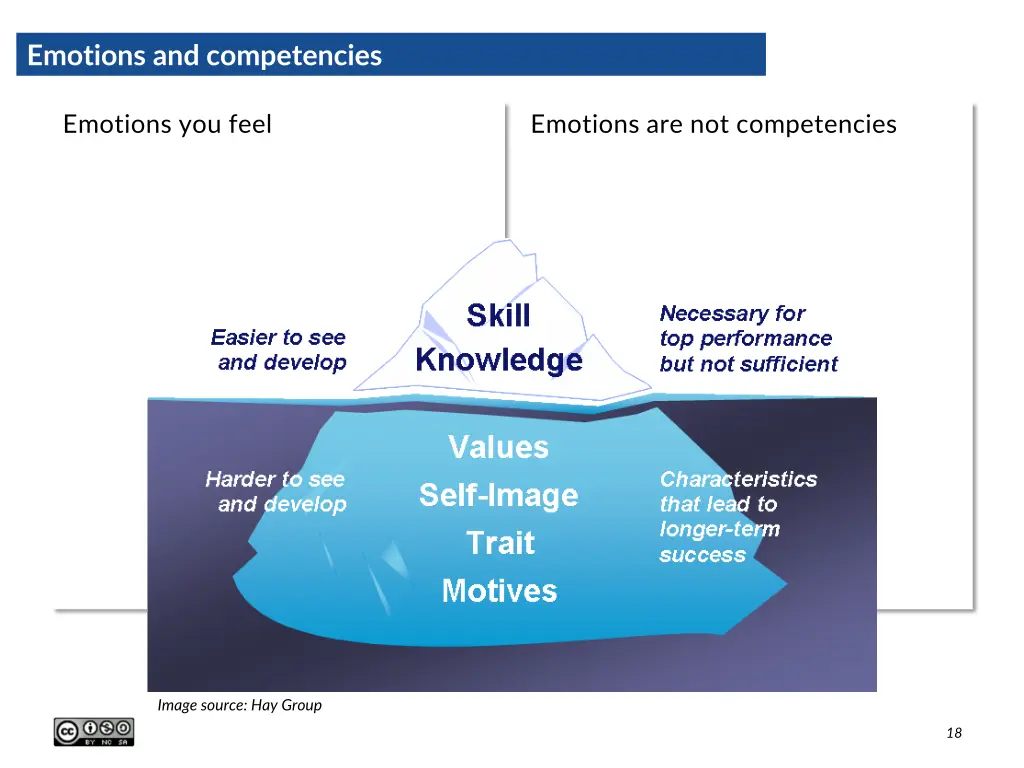 Emotions and competencies

Emotions you feel

Emotions are not competencies

Easier to see and develop

Skill
Knowledge

Necessary for top performance but not sufficient

Harder to see and develop

Values
Self-Image
Trait
Motives

Characteristics that lead to longer-term success

Image source: Hay Group

BY NC SA

18